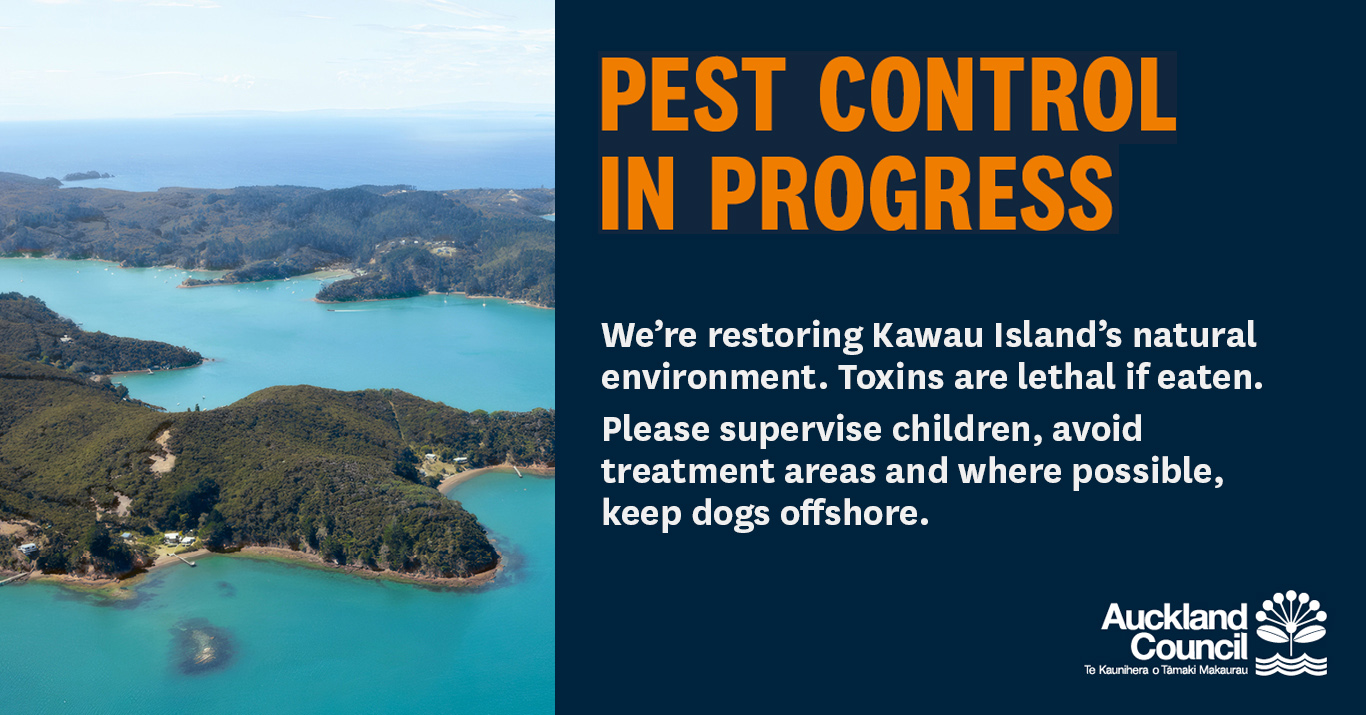 PEST CONTROL IN PROGRESS

We're restoring Kawau Island's natural environment. Toxins are lethal if eaten.

Please supervise children, avoid treatment areas and where possible, keep dogs offshore.

Auckland Council
Te Kaunihera o Tāmaki Makaurau